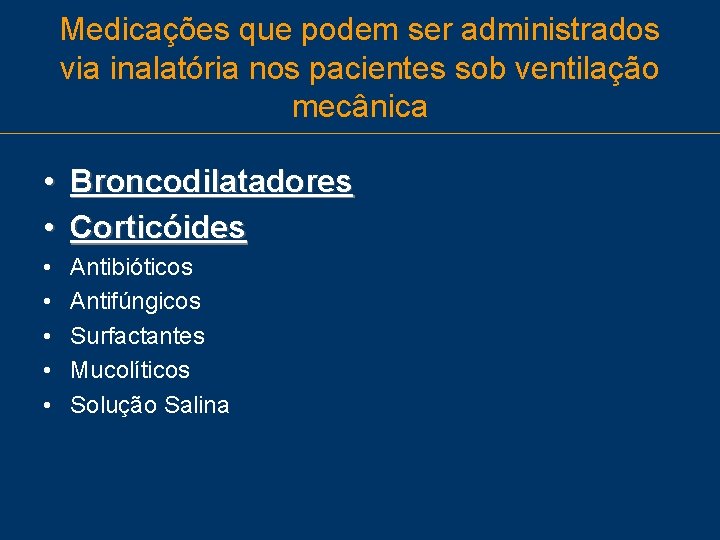 Medicações que podem ser administrados via inalatória nos pacientes sob ventilação mecânica

• Broncodilatadores
• Corticóides
• Antibióticos
• Antifúngicos
• Surfactantes
• Mucolíticos
• Solução Salina